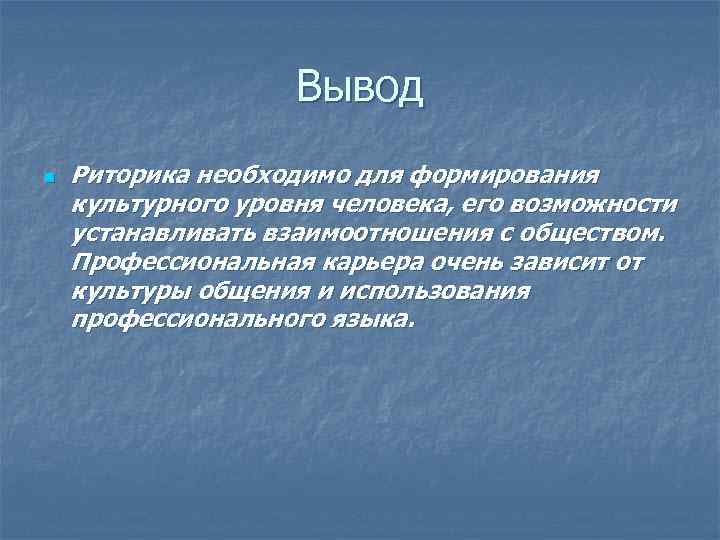 Вывод

Риторика необходимо для формирования культурного уровня человека, его возможности устанавливать взаимоотношения с обществом. Профессиональная карьера очень зависит от культуры общения и использования профессионального языка.